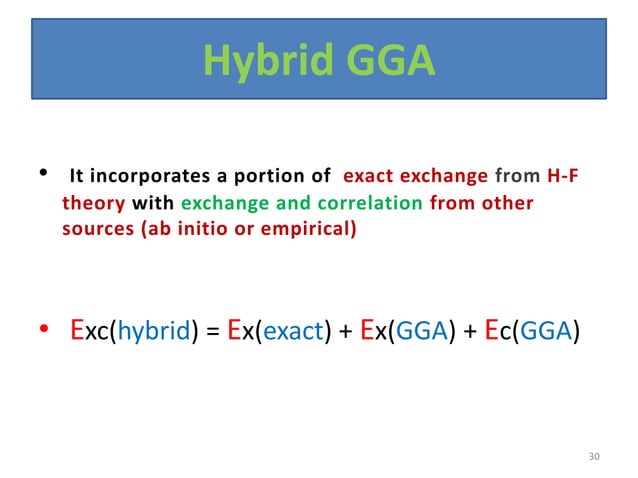 Hybrid GGA

• It incorporates a portion of exact exchange from H-F theory with exchange and correlation from other sources (ab initio or empirical)

• Exc(hybrid) = Ex(exact) + Ex(GGA) + Ec(GGA)

30